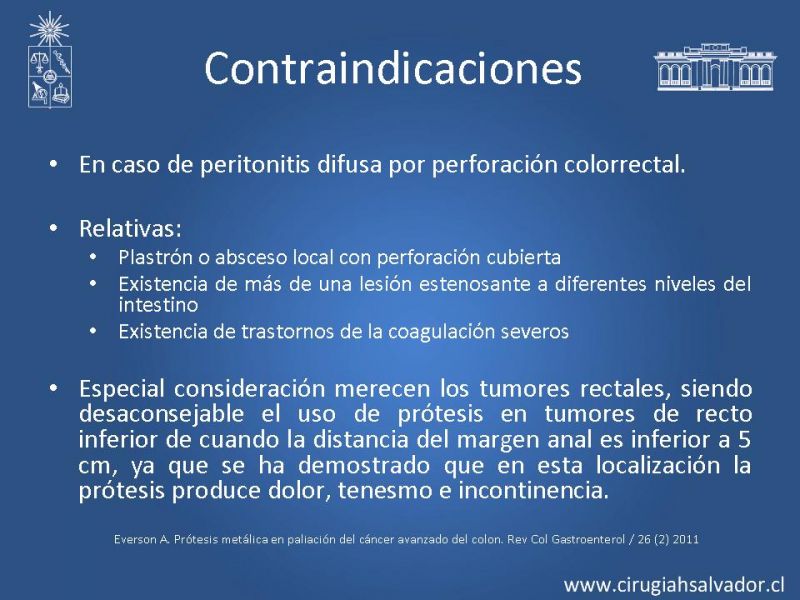 Contraindicaciones

• En caso de peritonitis difusa por perforación colorrectal.

• Relativas:
  • Plastrón o absceso local con perforación cubierta
  • Existencia de más de una lesión estenosante a diferentes niveles del intestino
  • Existencia de trastornos de la coagulación severos

• Especial consideración merecen los tumores rectales, siendo desaconsejable el uso de prótesis en tumores de recto inferior de cuando la distancia del margen anal es inferior a 5 cm, ya que se ha demostrado que en esta localización la prótesis produce dolor, tenesmo e incontinencia.

Everson A. Prótesis metálica en paliación del cáncer avanzado del colon. Rev Col Gastroenterol / 26 (2) 2011

www.cirugiahsalvador.cl